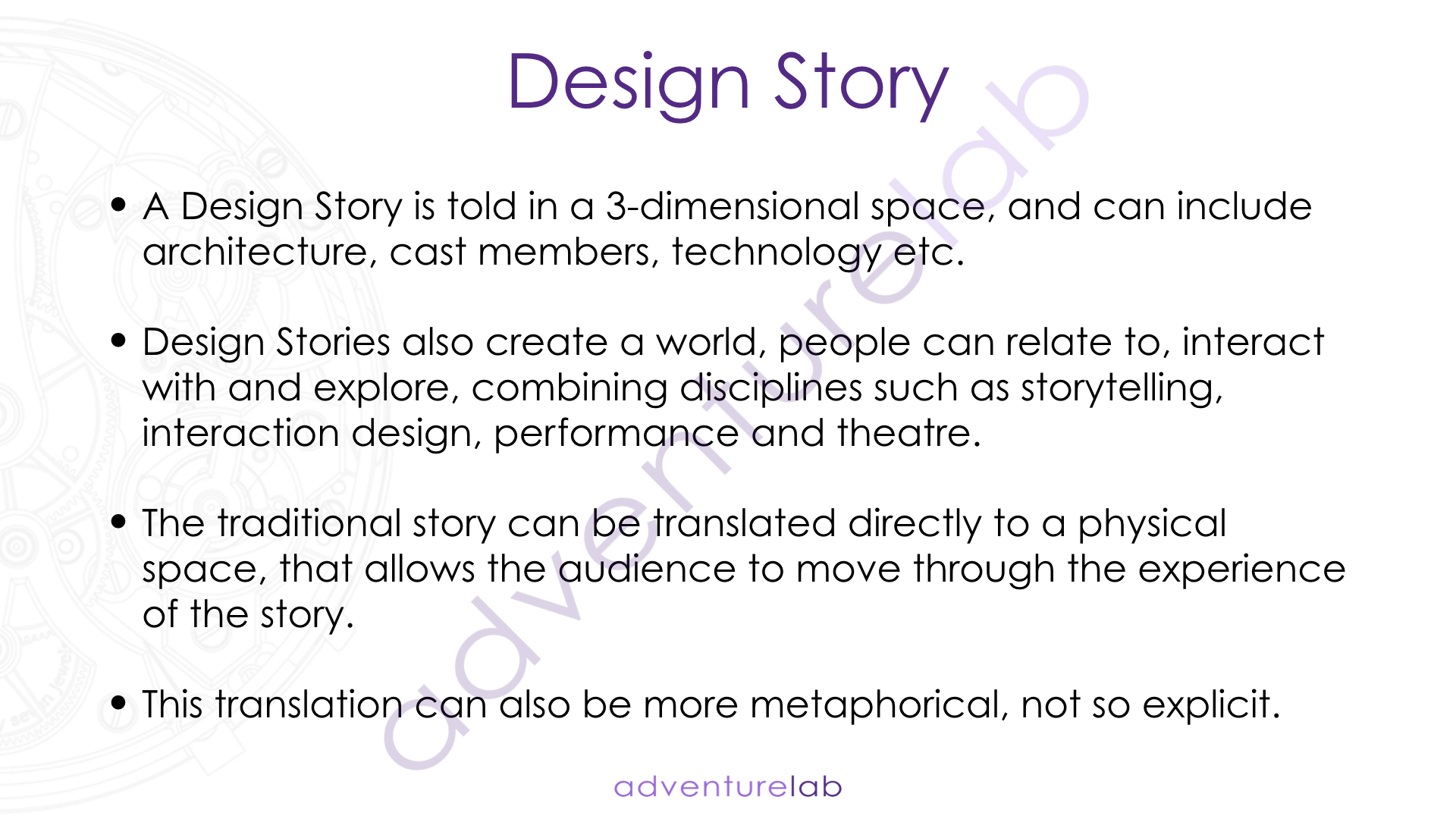 Design Story

• A Design Story is told in a 3-dimensional space, and can include architecture, cast members, technology etc.

• Design Stories also create a world, people can relate to, interact with and explore, combining disciplines such as storytelling, interaction design, performance and theatre.

• The traditional story can be translated directly to a physical space, that allows the audience to move through the experience of the story.

• This translation can also be more metaphorical, not so explicit.

adventurelab

adventurelab